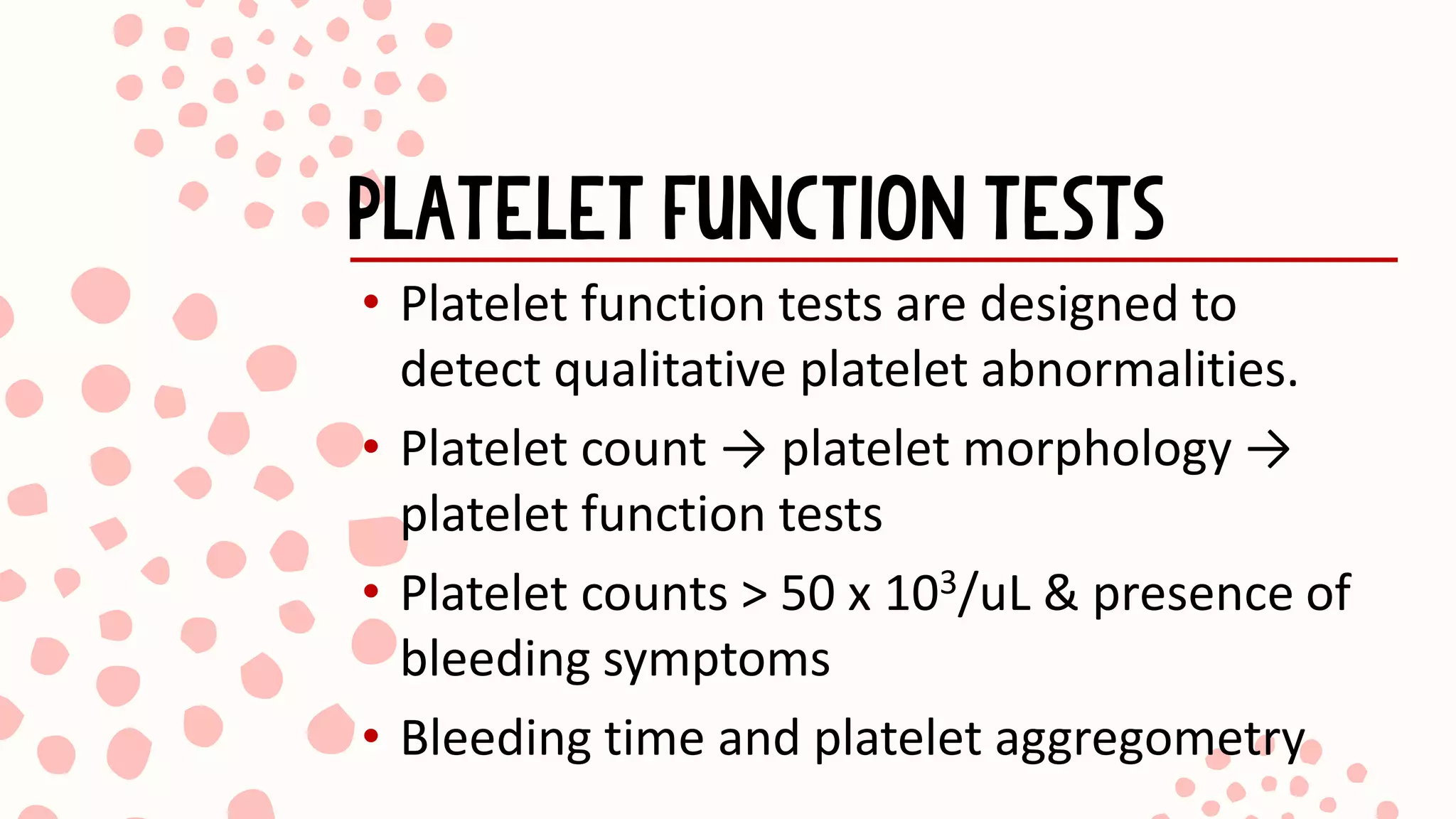 PLATELET FUNCTION TESTS

• Platelet function tests are designed to detect qualitative platelet abnormalities.

• Platelet count → platelet morphology → platelet function tests

• Platelet counts > 50 x $10^3$/uL & presence of bleeding symptoms

• Bleeding time and platelet aggregometry